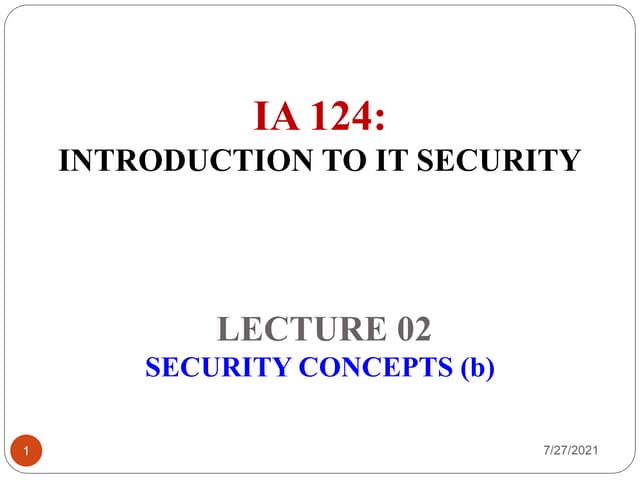 IA 124:
INTRODUCTION TO IT SECURITY

LECTURE 02
SECURITY CONCEPTS (b)

1

7/27/2021